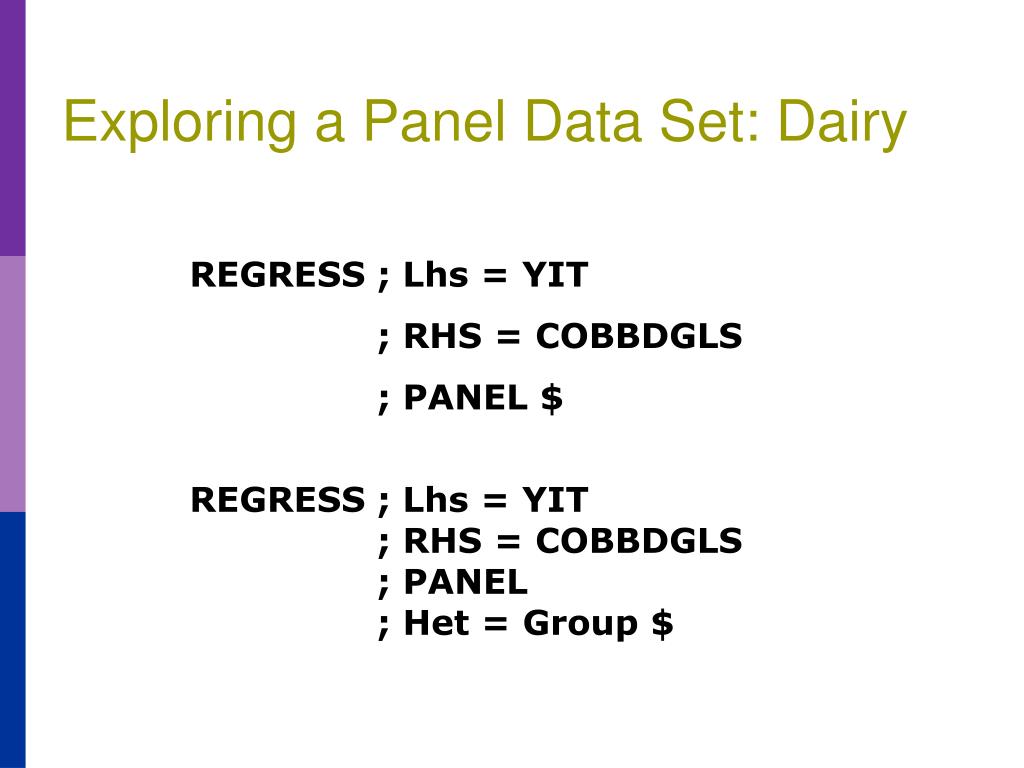 Exploring a Panel Data Set: Dairy

REGRESS ; Lhs = YIT
; RHS = COBBDGLS
; PANEL $

REGRESS ; Lhs = YIT
; RHS = COBBDGLS
; PANEL
; Het = Group $